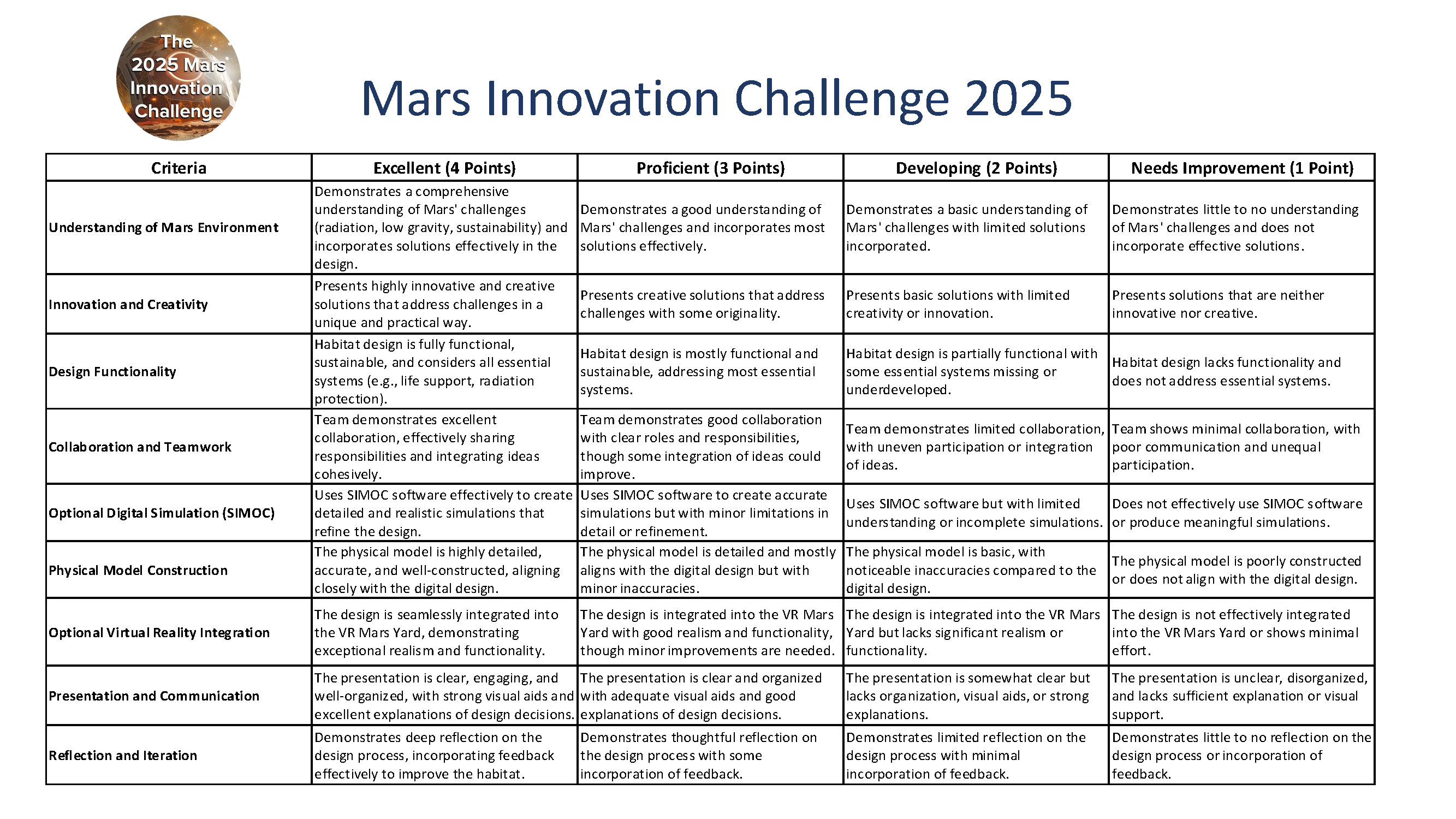 The 2025 Mars Innovation Challenge

Mars Innovation Challenge 2025

| Criteria | Excellent (4 Points) | Proficient (3 Points) | Developing (2 Points) | Needs Improvement (1 Point) |
|---|---|---|---|---|
| Understanding of Mars Environment | Demonstrates a comprehensive understanding of Mars' challenges (radiation, low gravity, sustainability) and incorporates solutions effectively in the design. | Demonstrates a good understanding of Mars' challenges and incorporates most solutions effectively. | Demonstrates a basic understanding of Mars' challenges with limited solutions incorporated. | Demonstrates little to no understanding of Mars' challenges and does not incorporate effective solutions. |
| Innovation and Creativity | Presents highly innovative and creative solutions that address challenges in a unique and practical way. | Presents creative solutions that address challenges with some originality. | Presents basic solutions with limited creativity or innovation. | Presents solutions that are neither innovative nor creative. |
| Design Functionality | Habitat design is fully functional, sustainable, and considers all essential systems (e.g., life support, radiation protection). | Habitat design is mostly functional and sustainable, addressing most essential systems. | Habitat design is partially functional with some essential systems missing or underdeveloped. | Habitat design lacks functionality and does not address essential systems. |
| Collaboration and Teamwork | Team demonstrates excellent collaboration, effectively sharing responsibilities and integrating ideas cohesively. | Team demonstrates good collaboration with clear roles and responsibilities, though some integration of ideas could improve. | Team demonstrates limited collaboration, with uneven participation or integration of ideas. | Team shows minimal collaboration, with poor communication and unequal participation. |
| Optional Digital Simulation (SIMOC) | Uses SIMOC software effectively to create detailed and realistic simulations that refine the design. | Uses SIMOC software to create accurate simulations but with minor limitations in detail or refinement. | Uses SIMOC software but with limited understanding or incomplete simulations. | Does not effectively use SIMOC software or produce meaningful simulations. |
| Physical Model Construction | The physical model is highly detailed, accurate, and well-constructed, aligning closely with the digital design. | The physical model is detailed and mostly aligns with the digital design but with minor inaccuracies. | The physical model is basic, with noticeable inaccuracies compared to the digital design. | The physical model is poorly constructed or does not align with the digital design. |
| Optional Virtual Reality Integration | The design is seamlessly integrated into the VR Mars Yard, demonstrating exceptional realism and functionality. | The design is integrated into the VR Mars Yard with good realism and functionality, though minor improvements are needed. | The design is integrated into the VR Mars Yard but lacks significant realism or functionality. | The design is not effectively integrated into the VR Mars Yard or shows minimal effort. |
| Presentation and Communication | The presentation is clear, engaging, and well-organized, with strong visual aids and excellent explanations of design decisions. | The presentation is clear and organized with adequate visual aids and good explanations of design decisions. | The presentation is somewhat clear but lacks organization, visual aids, or strong explanations. | The presentation is unclear, disorganized, and lacks sufficient explanation or visual support. |
| Reflection and Iteration | Demonstrates deep reflection on the design process, incorporating feedback effectively to improve the habitat. | Demonstrates thoughtful reflection on the design process with some incorporation of feedback. | Demonstrates limited reflection on the design process with minimal incorporation of feedback. | Demonstrates little to no reflection on the design process or incorporation of feedback. |